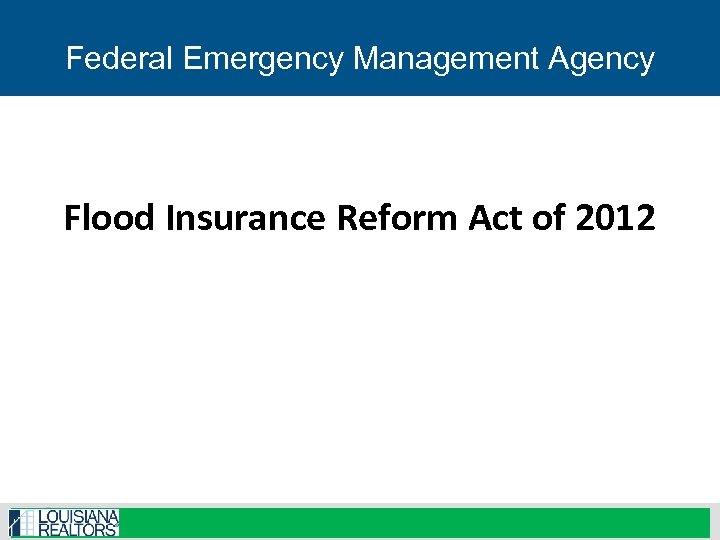 Federal Emergency Management Agency

Flood Insurance Reform Act of 2012

LOUISIANA REALTORS®